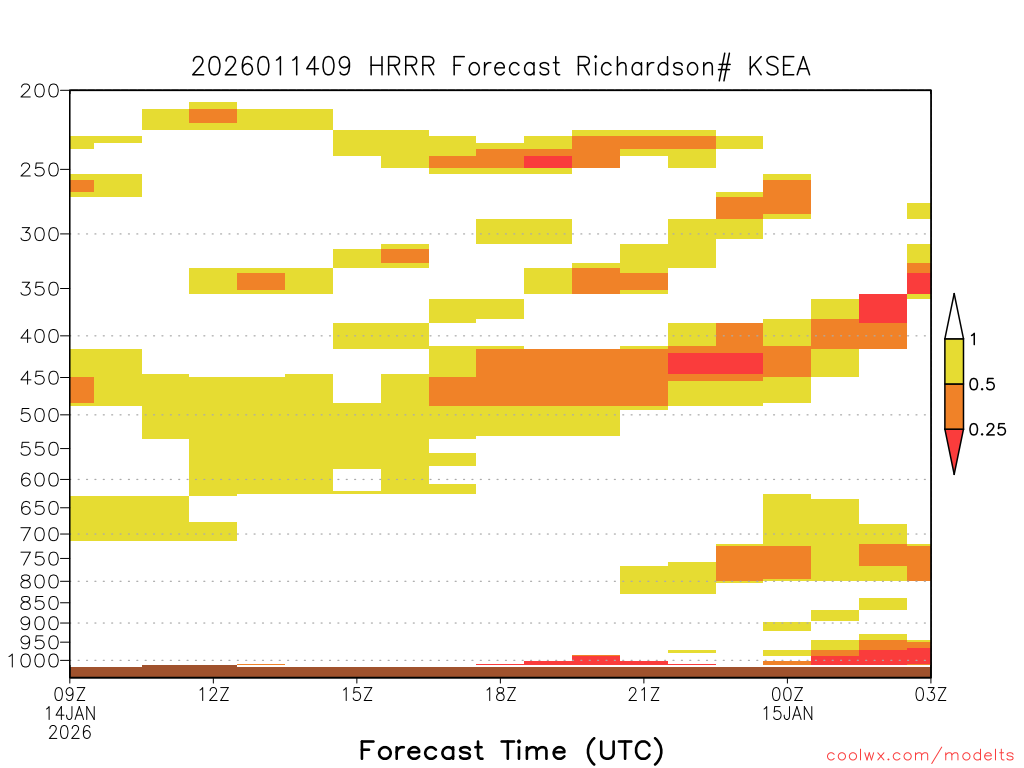 2026011409 HRRR Forecast Richardson# KSEA

200
250
300
350
400
450
500
550
600
650
700
750
800
850
900
950
1000

1
0.5
0.25

09Z
14JAN
2026
12Z
15Z
18Z
21Z
00Z
15JAN
03Z

Forecast Time (UTC)

coolwx.com/modelts